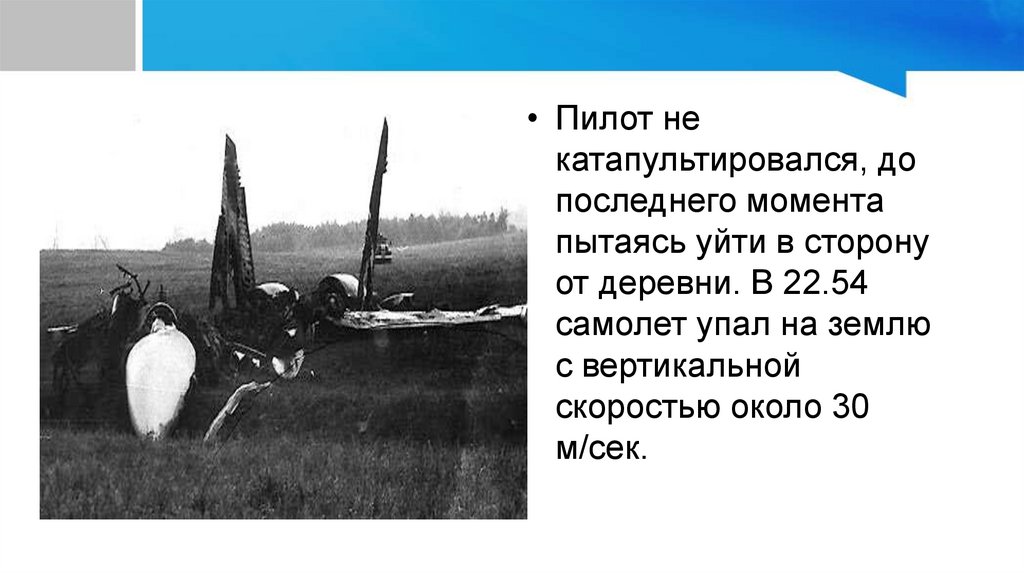 • Пилот не катапультировался, до последнего момента пытаясь уйти в сторону от деревни. В 22.54 самолет упал на землю с вертикальной скоростью около 30 м/сек.